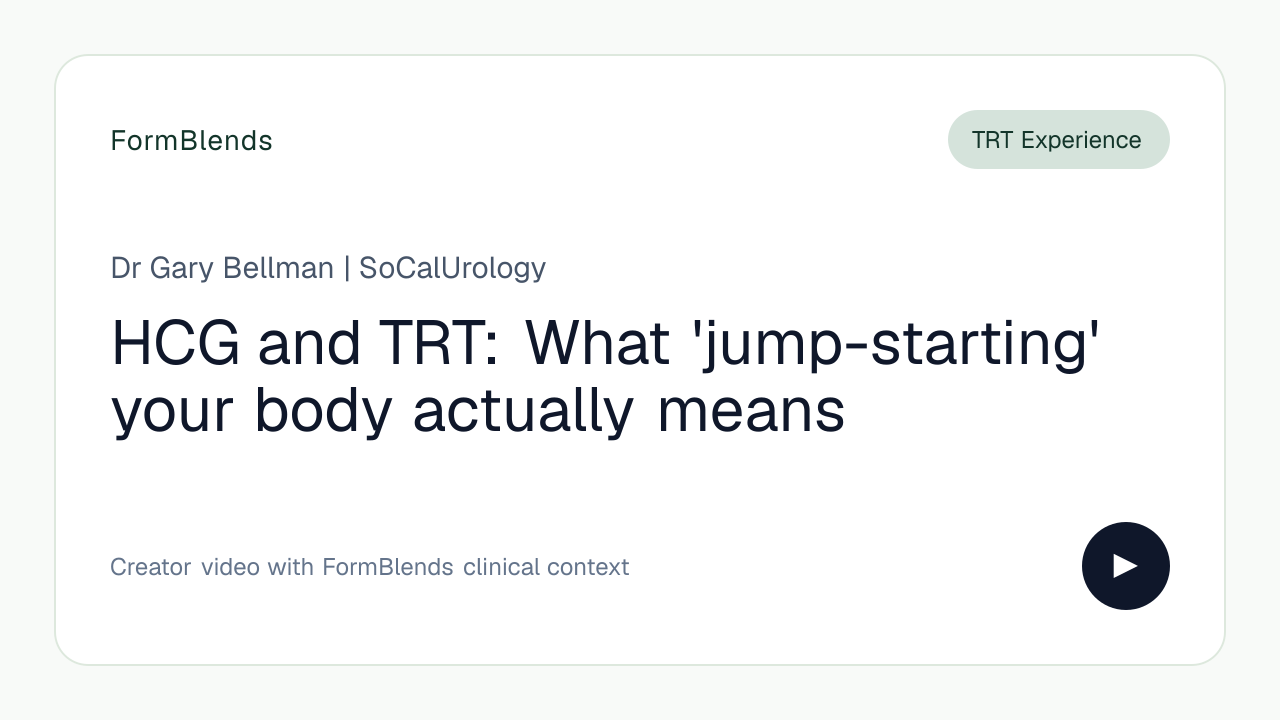 FormBlends

TRT Experience

Dr Gary Bellman | SoCalUrology

HCG and TRT: What 'jump-starting' your body actually means

Creator video with FormBlends clinical context